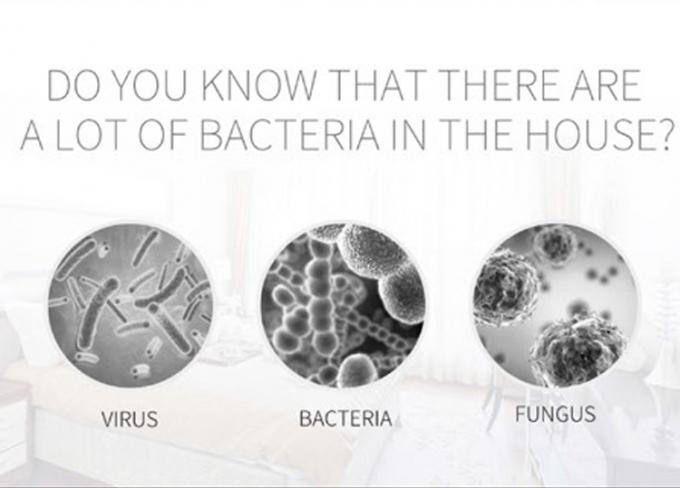 DO YOU KNOW THAT THERE ARE A LOT OF BACTERIA IN THE HOUSE?

VIRUS

BACTERIA

FUNGUS